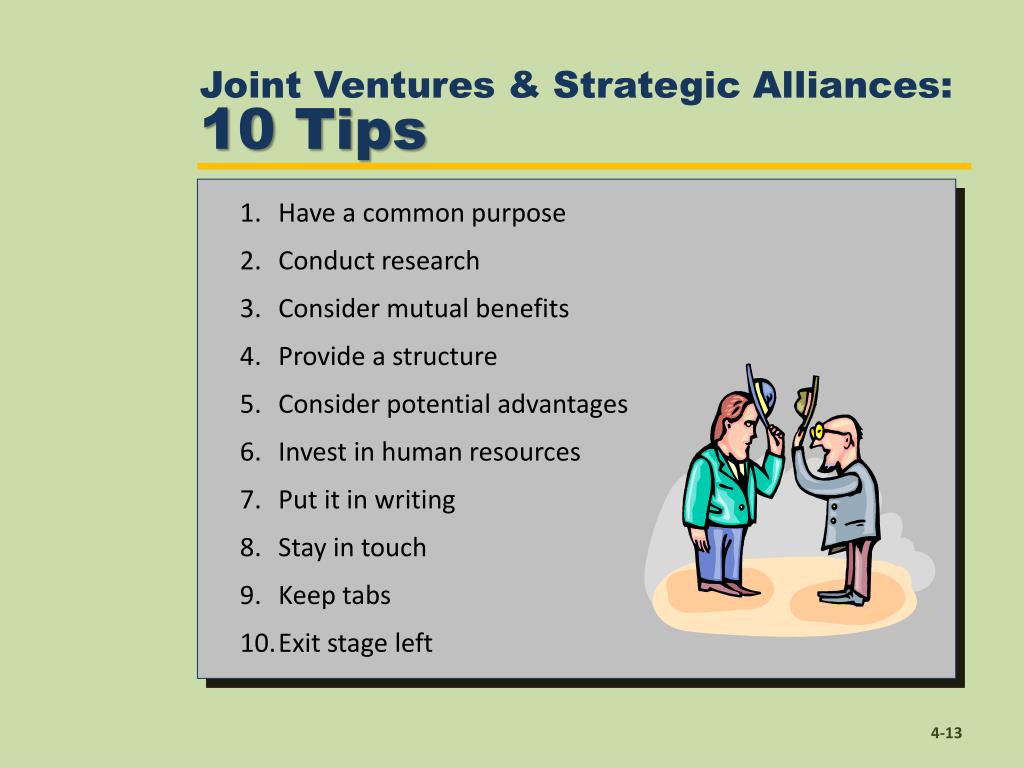 Joint Ventures & Strategic Alliances:
10 Tips

1. Have a common purpose
2. Conduct research
3. Consider mutual benefits
4. Provide a structure
5. Consider potential advantages
6. Invest in human resources
7. Put it in writing
8. Stay in touch
9. Keep tabs
10. Exit stage left

4-13